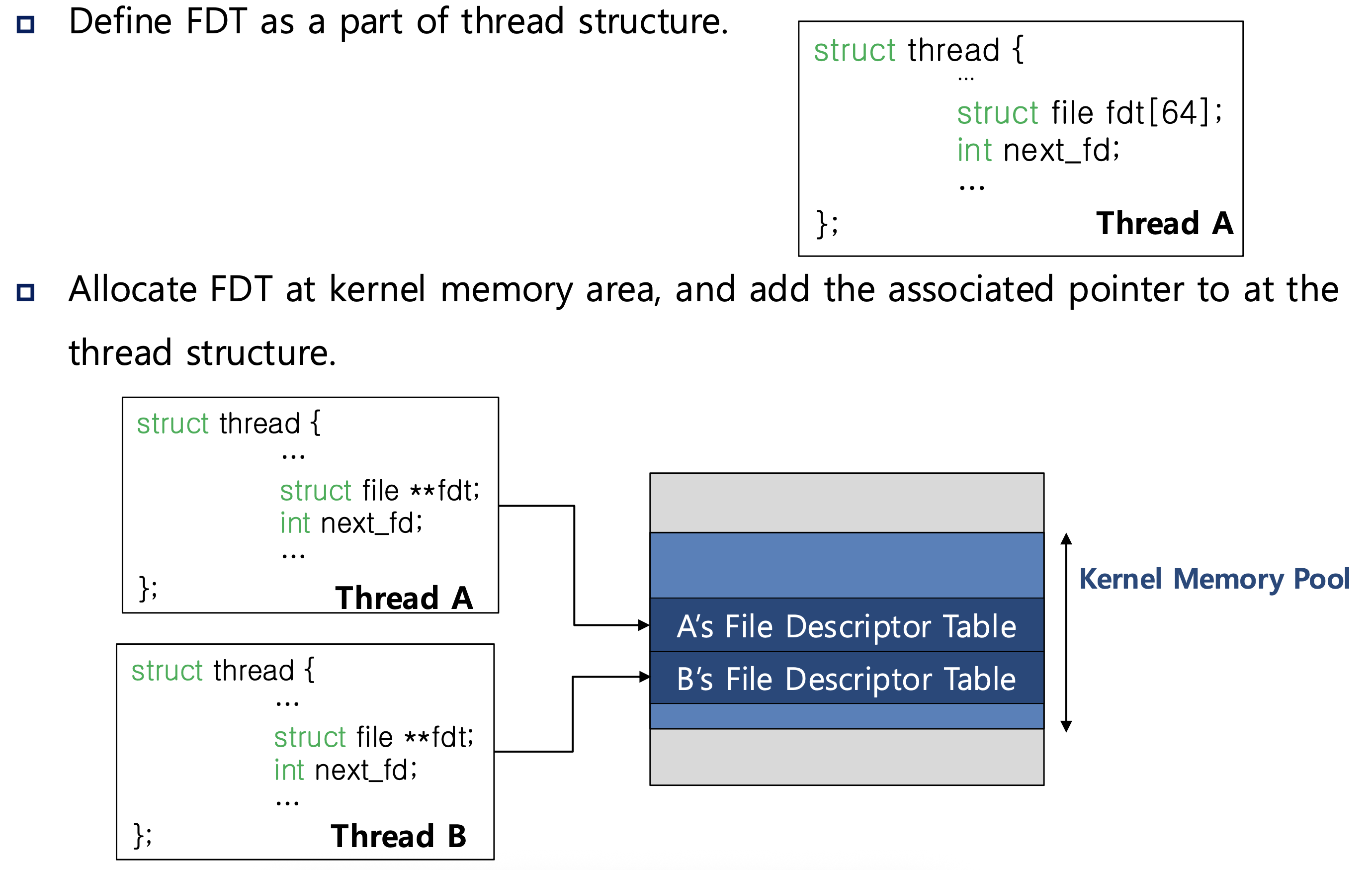 Define FDT as a part of thread structure.

struct thread {
…
struct file fdt[64];
int next_fd;
…
};
Thread A

Allocate FDT at kernel memory area, and add the associated pointer to at the thread structure.

struct thread {
…
struct file **fdt;
int next_fd;
…
};
Thread A

struct thread {
…
struct file **fdt;
int next_fd;
…
};
Thread B

A's File Descriptor Table

B's File Descriptor Table

Kernel Memory Pool